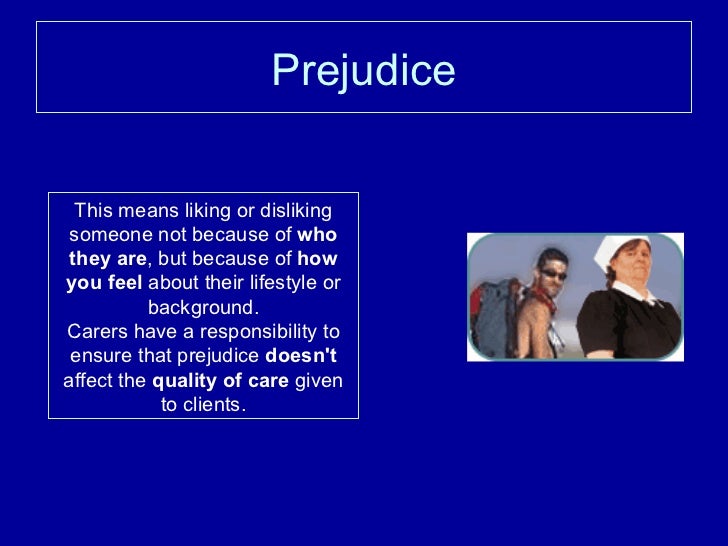 Prejudice

This means liking or disliking someone not because of who they are, but because of how you feel about their lifestyle or background.
Carers have a responsibility to ensure that prejudice doesn't affect the quality of care given to clients.